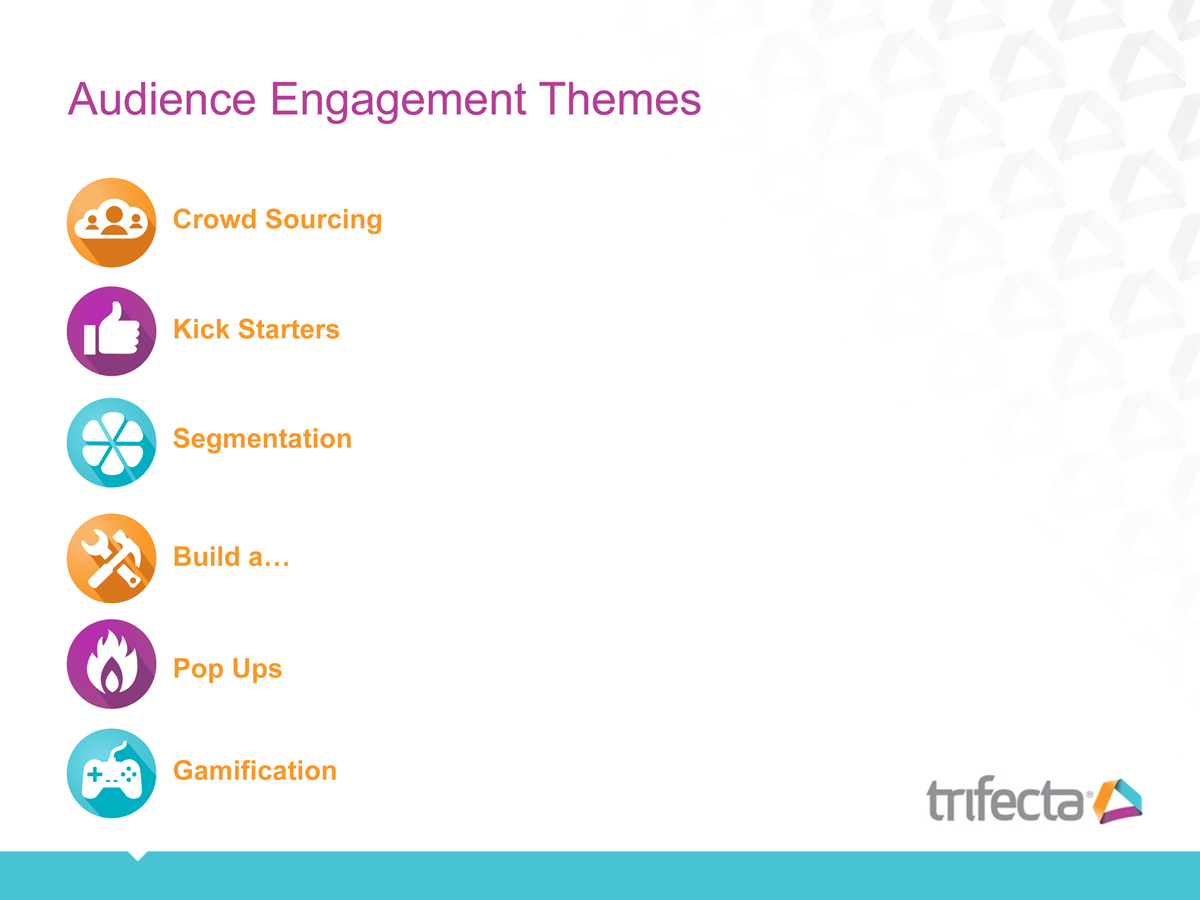 Audience Engagement Themes

Crowd Sourcing

Kick Starters

Segmentation

Build a…

Pop Ups

Gamification

trifecta®